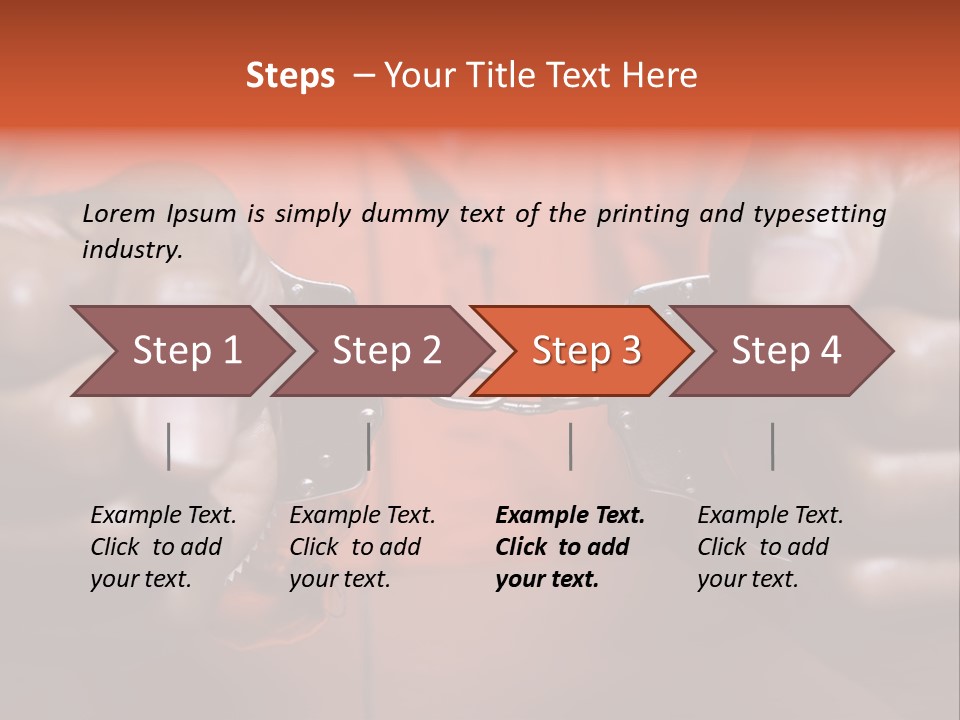 Steps – Your Title Text Here

Lorem Ipsum is simply dummy text of the printing and typesetting industry.

Step 1

Step 2

Step 3

Step 4

Example Text. Click to add your text.

Example Text. Click to add your text.

Example Text. Click to add your text.

Example Text. Click to add your text.